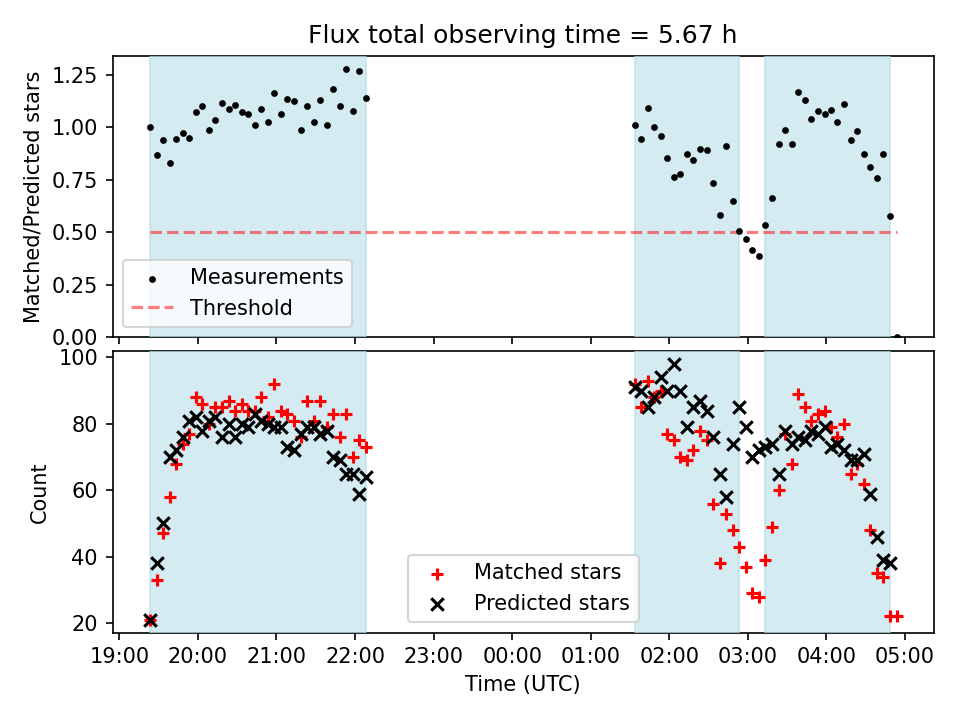 Flux total observing time = 5.67 h

Matched/Predicted stars

1.25
1.00
0.75
0.50
0.25
0.00

Measurements
Threshold

Count

100
80
60
40
20

Matched stars
Predicted stars

19:00 20:00 21:00 22:00 23:00 00:00 01:00 02:00 03:00 04:00 05:00

Time (UTC)